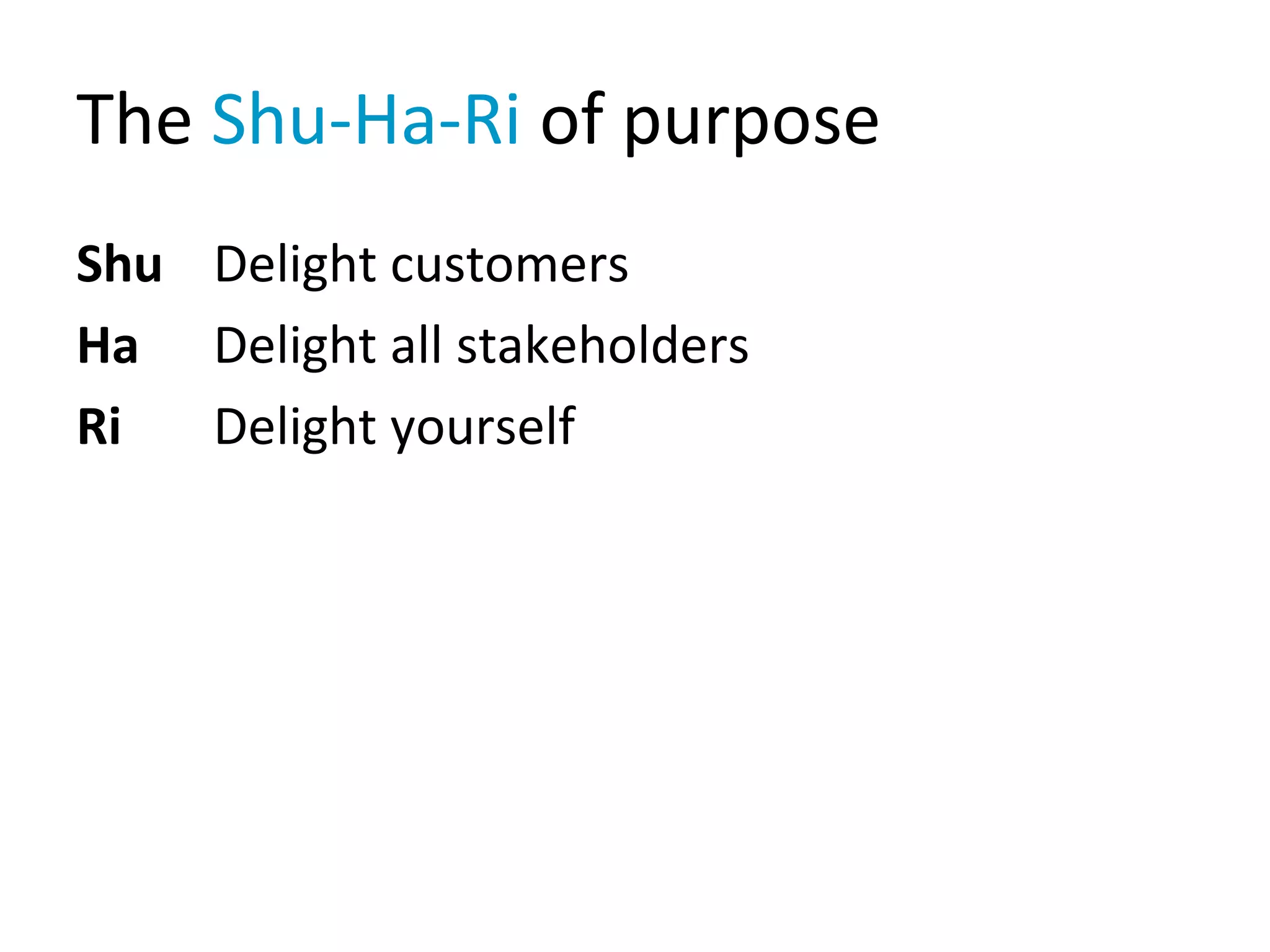 The Shu-Ha-Ri of purpose

Shu Delight customers

Ha Delight all stakeholders

Ri Delight yourself